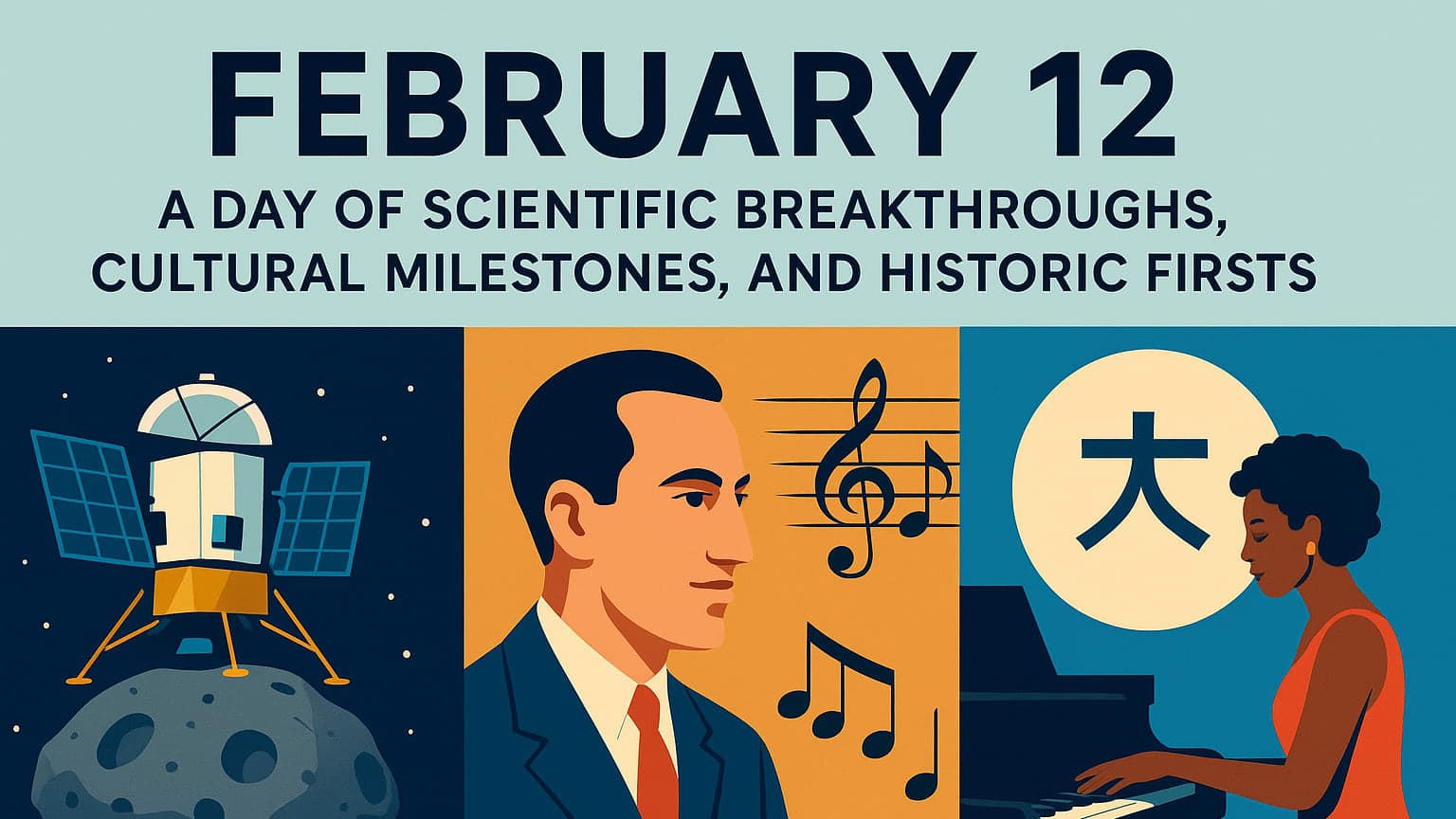 FEBRUARY 12

A DAY OF SCIENTIFIC BREAKTHROUGHS, CULTURAL MILESTONES, AND HISTORIC FIRSTS

大